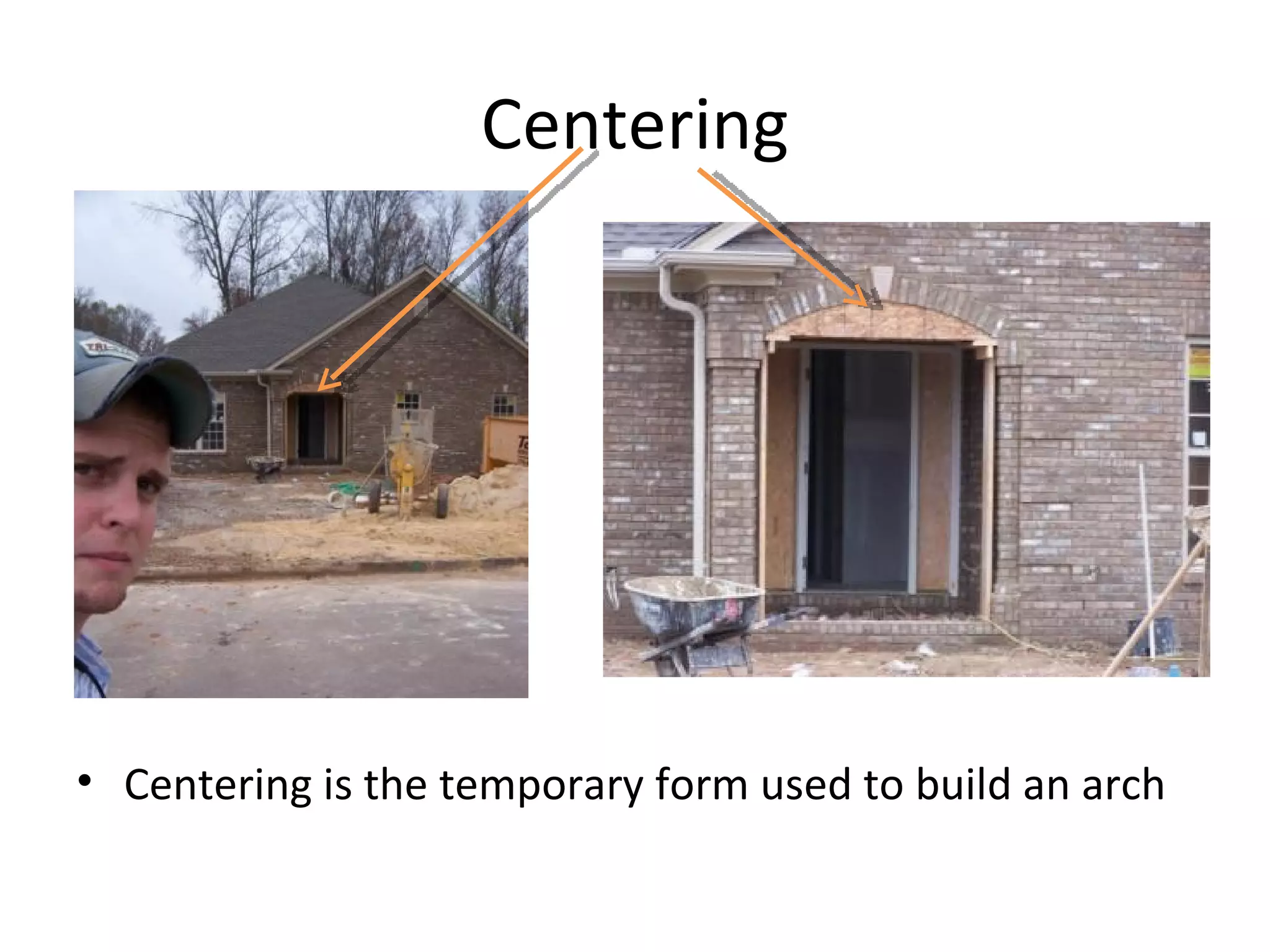 Centering

• Centering is the temporary form used to build an arch